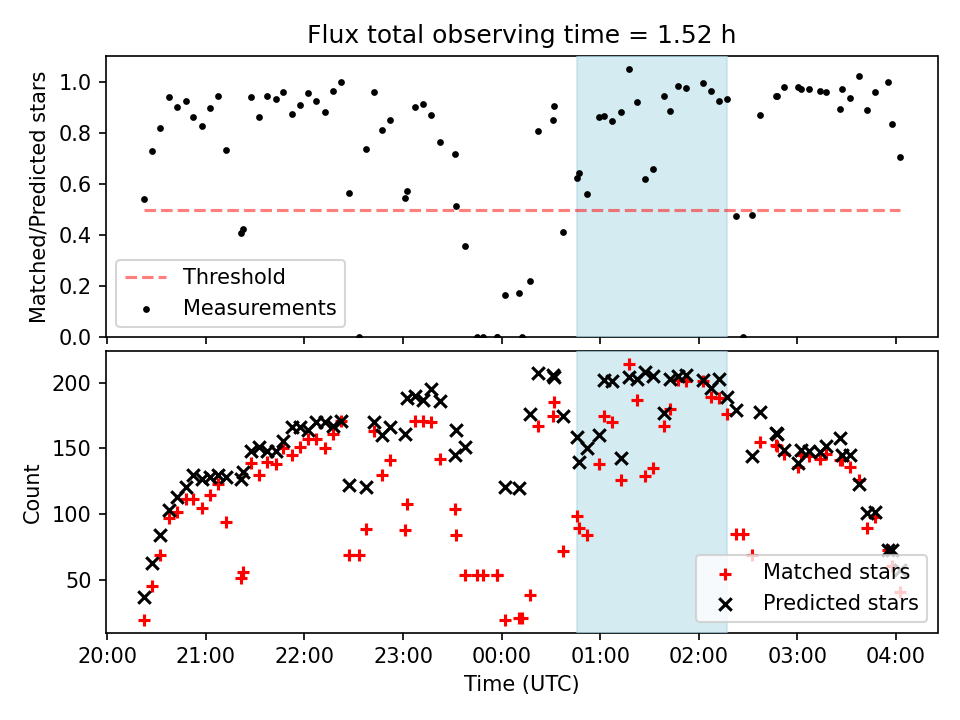 Flux total observing time = 1.52 h

Matched/Predicted stars

1.0
0.8
0.6
0.4
0.2
0.0

Threshold
Measurements

Count

200
150
100
50

Matched stars
Predicted stars

20:00
21:00
22:00
23:00
00:00
01:00
02:00
03:00
04:00

Time (UTC)